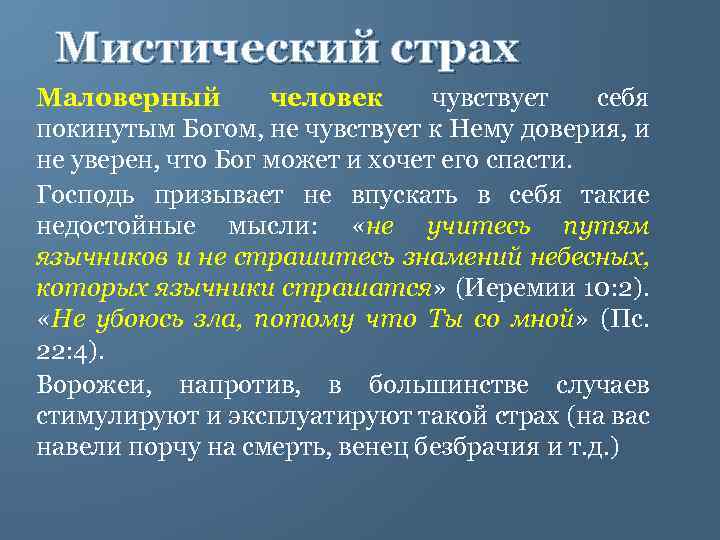 Мистический страх

Маловерный человек чувствует себя покинутым Богом, не чувствует к Нему доверия, и не уверен, что Бог может и хочет его спасти.

Господь призывает не впускать в себя такие недостойные мысли: «не учитесь путям язычников и не страшитесь знамений небесных, которых язычники страшатся» (Иеремии 10:2). «Не убоюсь зла, потому что Ты со мной» (Пс. 22:4).

Ворожеи, напротив, в большинстве случаев стимулируют и эксплуатируют такой страх (на вас навели порчу на смерть, венец безбрачия и т.д.)